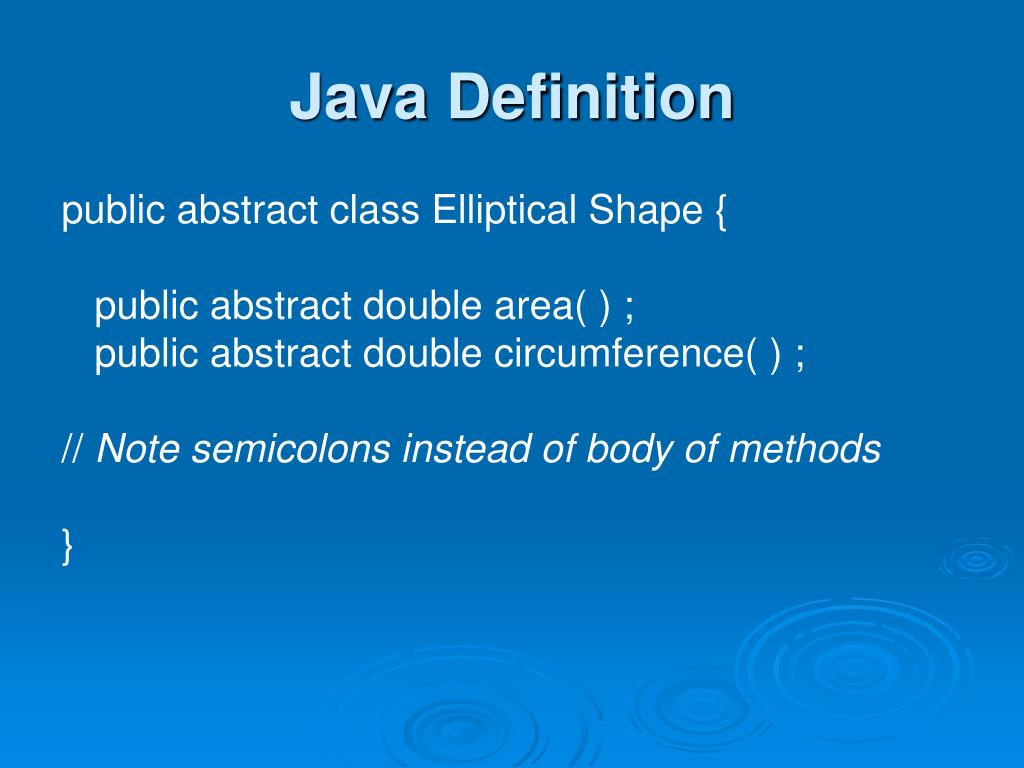 Java Definition

public abstract class Elliptical Shape {

public abstract double area( ) ;
public abstract double circumference( ) ;

// Note semicolons instead of body of methods

}